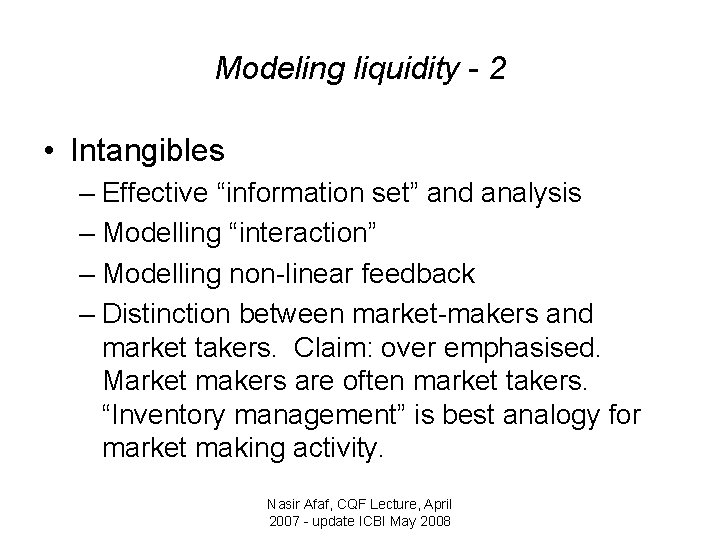 Modeling liquidity - 2

• Intangibles
– Effective “information set” and analysis
– Modelling “interaction”
– Modelling non-linear feedback
– Distinction between market-makers and market takers. Claim: over emphasised. Market makers are often market takers. “Inventory management” is best analogy for market making activity.

Nasir Afaf, CQF Lecture, April 2007 - update ICBI May 2008